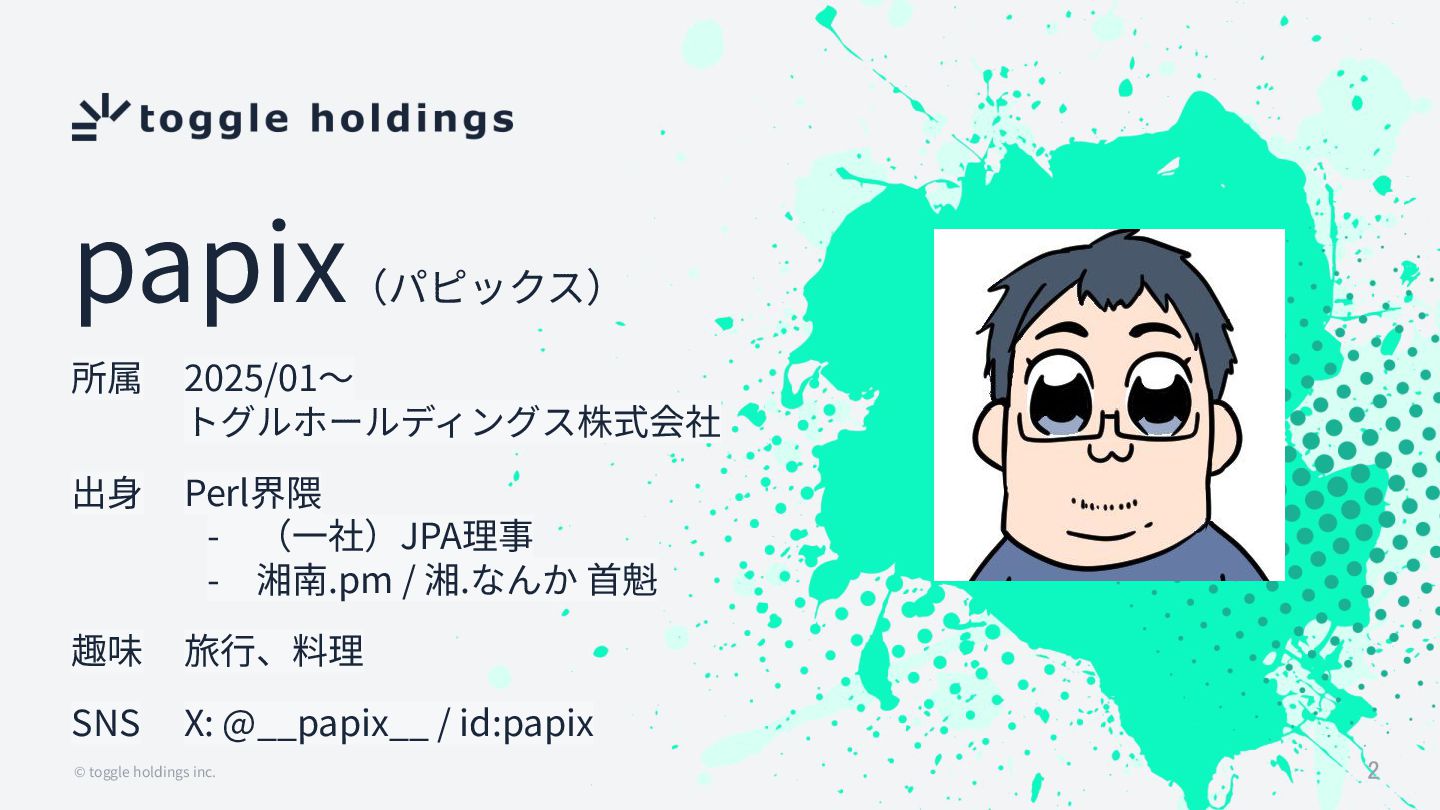 toggle holdings

papix（パピックス）

所属 2025/01〜
トグルホールディングス株式会社

出身 Perl界隈
- （一社）JPA理事
- 湘南.pm / 湘.なんか 首魁

趣味 旅行、料理

SNS X: @__papix__ / id:papix

© toggle holdings inc.

2